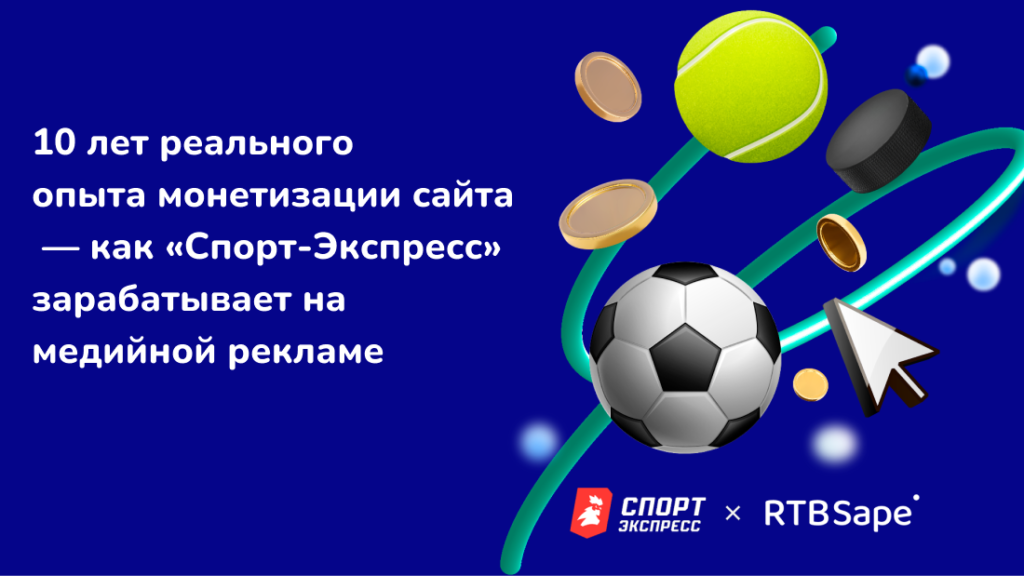 10 лет реального опыта монетизации сайта — как «Спорт-Экспресс» зарабатывает на медийной рекламе

СПОРТ ЭКСПРЕСС × RTBSape